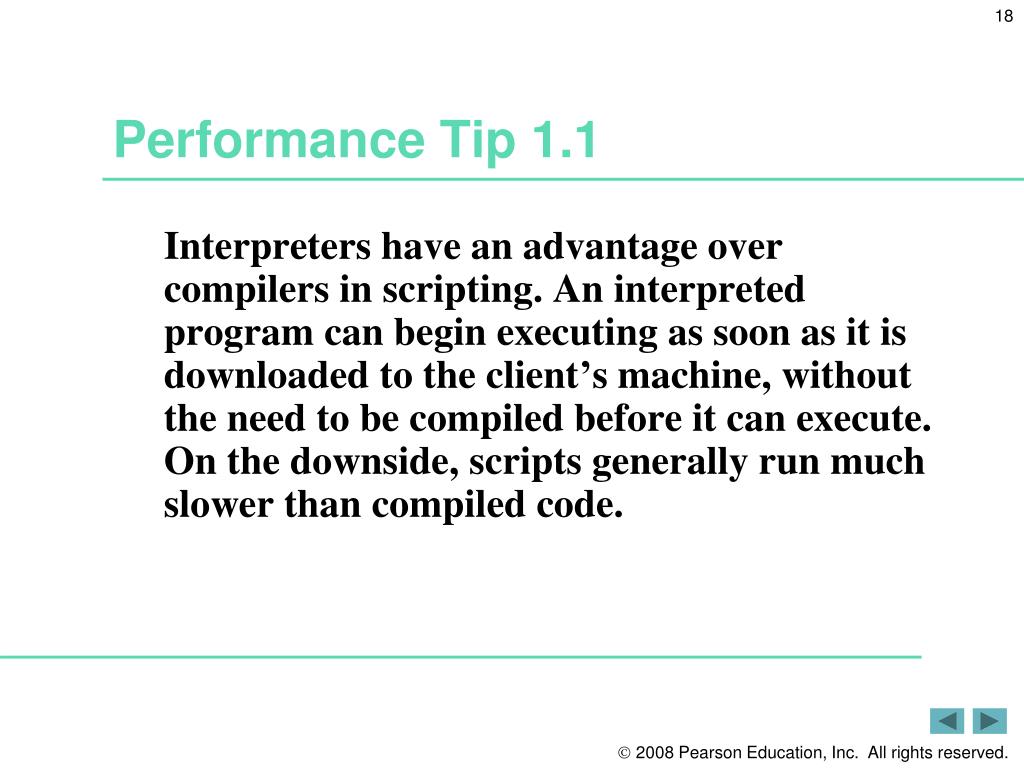 18

Performance Tip 1.1

Interpreters have an advantage over compilers in scripting. An interpreted program can begin executing as soon as it is downloaded to the client’s machine, without the need to be compiled before it can execute. On the downside, scripts generally run much slower than compiled code.

© 2008 Pearson Education, Inc. All rights reserved.